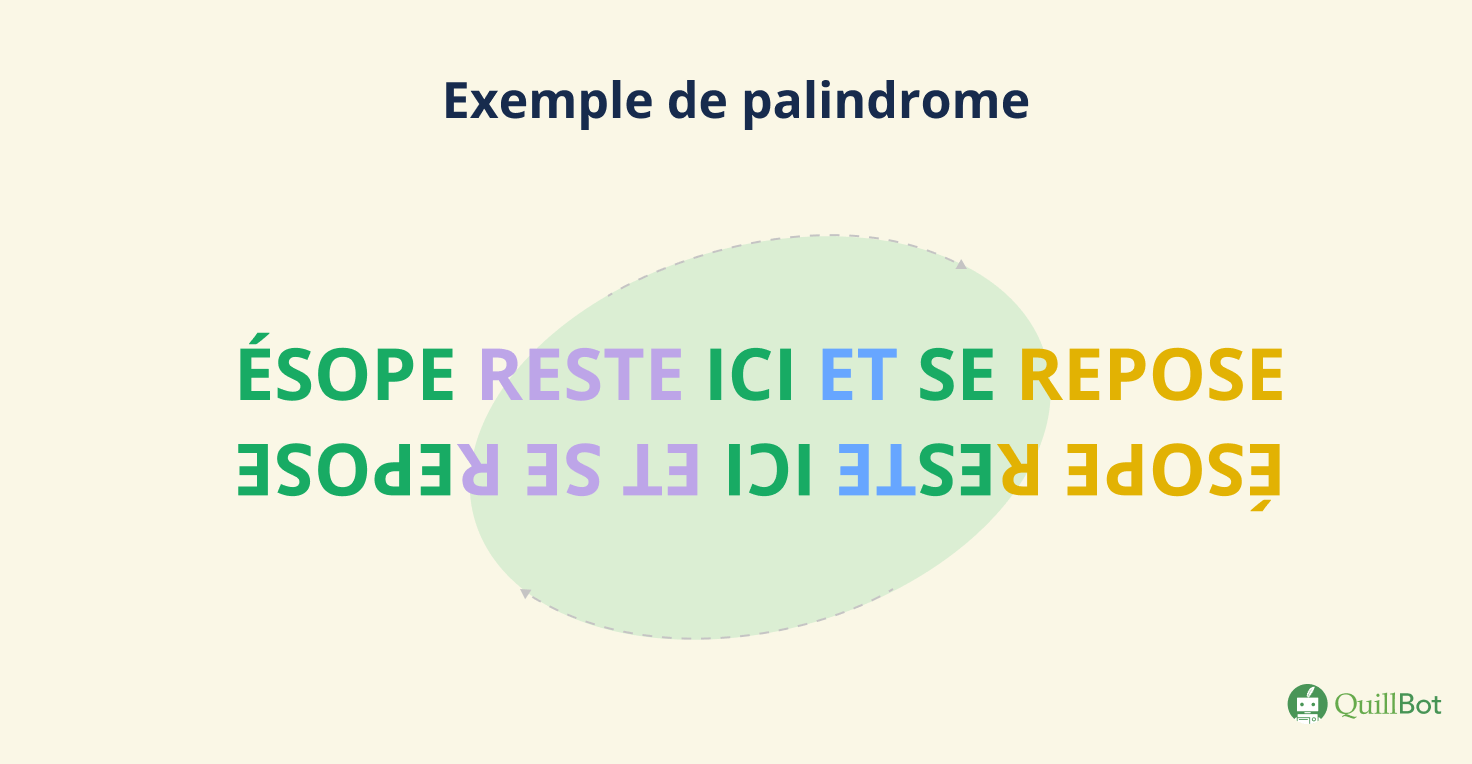 Exemple de palindrome

ÉSOPE RESTE ICI ET SE REPOSE

ÉSOPE RESTE ICI ET SE REPOSE

QuillBot